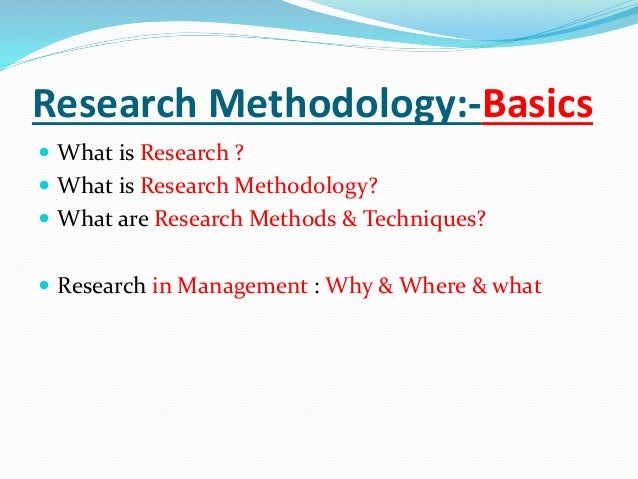 Research Methodology:-Basics

- What is Research ?
- What is Research Methodology?
- What are Research Methods & Techniques?

- Research in Management : Why & Where & what